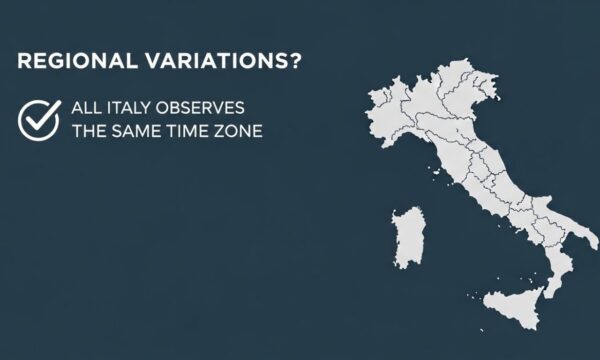 REGIONAL VARIATIONS?

ALL ITALY OBSERVES THE SAME TIME ZONE